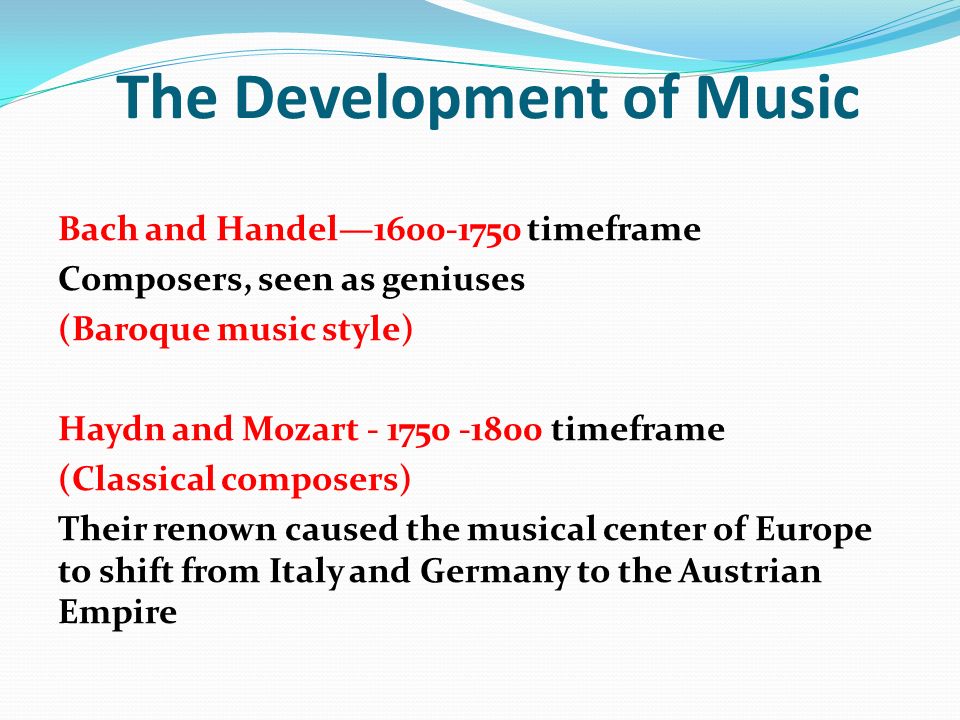 The Development of Music

Bach and Handel—1600-1750 timeframe
Composers, seen as geniuses
(Baroque music style)

Haydn and Mozart - 1750 -1800 timeframe
(Classical composers)
Their renown caused the musical center of Europe to shift from Italy and Germany to the Austrian Empire